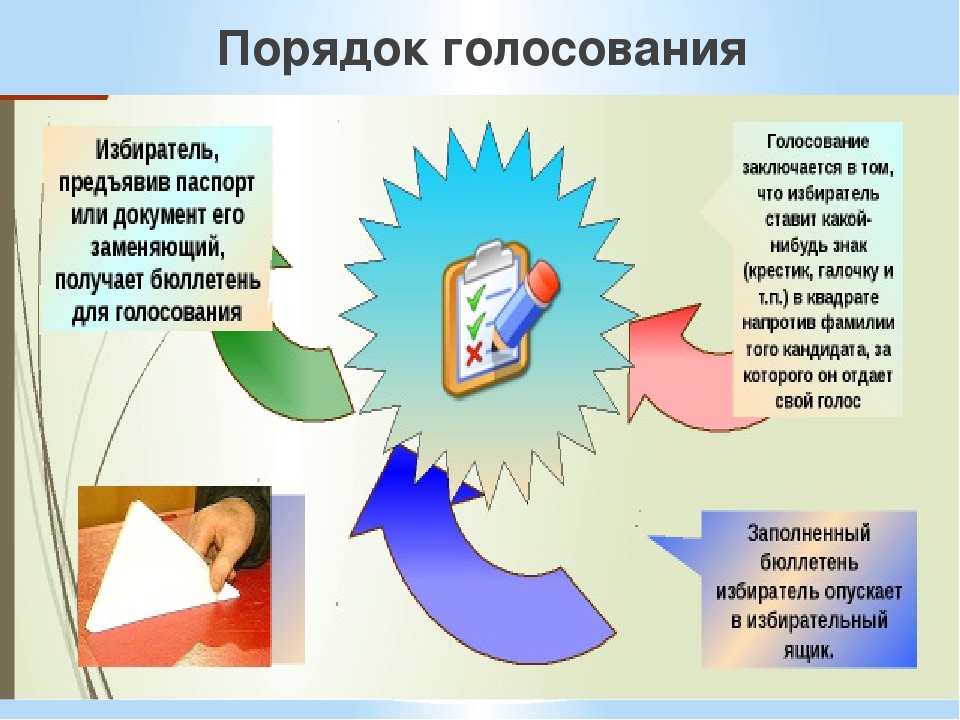 Порядок голосования

Избиратель, предъявив паспорт или документ его заменяющий, получает бюллетень для голосования

Голосование заключается в том, что избиратель ставит какой-нибудь знак (крестик, галочку и т.п.) в квадрате напротив фамилии того кандидата, за которого он отдает свой голос

Заполненный бюллетень избиратель опускает в избирательный ящик.